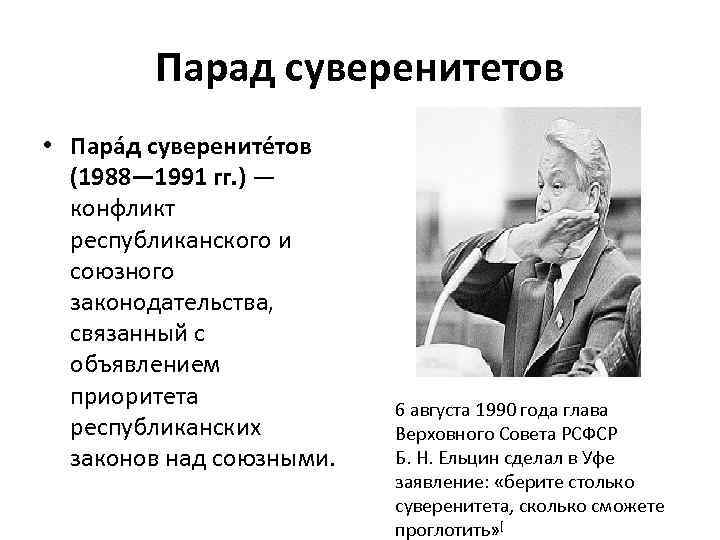 Парад суверенитетов

• Пара́д суверените́тов (1988—1991 гг.) — конфликт республиканского и союзного законодательства, связанный с объявлением приоритета республиканских законов над союзными.

6 августа 1990 года глава Верховного Совета РСФСР Б. Н. Ельцин сделал в Уфе заявление: «берите столько суверенитета, сколько сможете проглотить»[